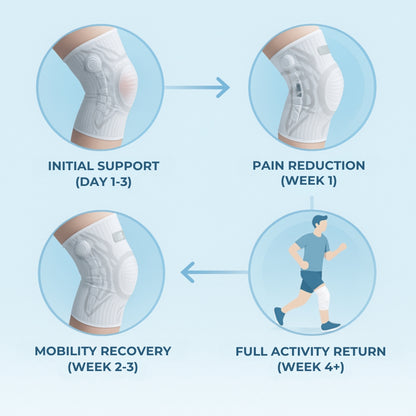 INITIAL SUPPORT
(DAY 1-3)

PAIN REDUCTION
(WEEK 1)

MOBILITY RECOVERY
(WEEK 2-3)

FULL ACTIVITY RETURN
(WEEK 4+)